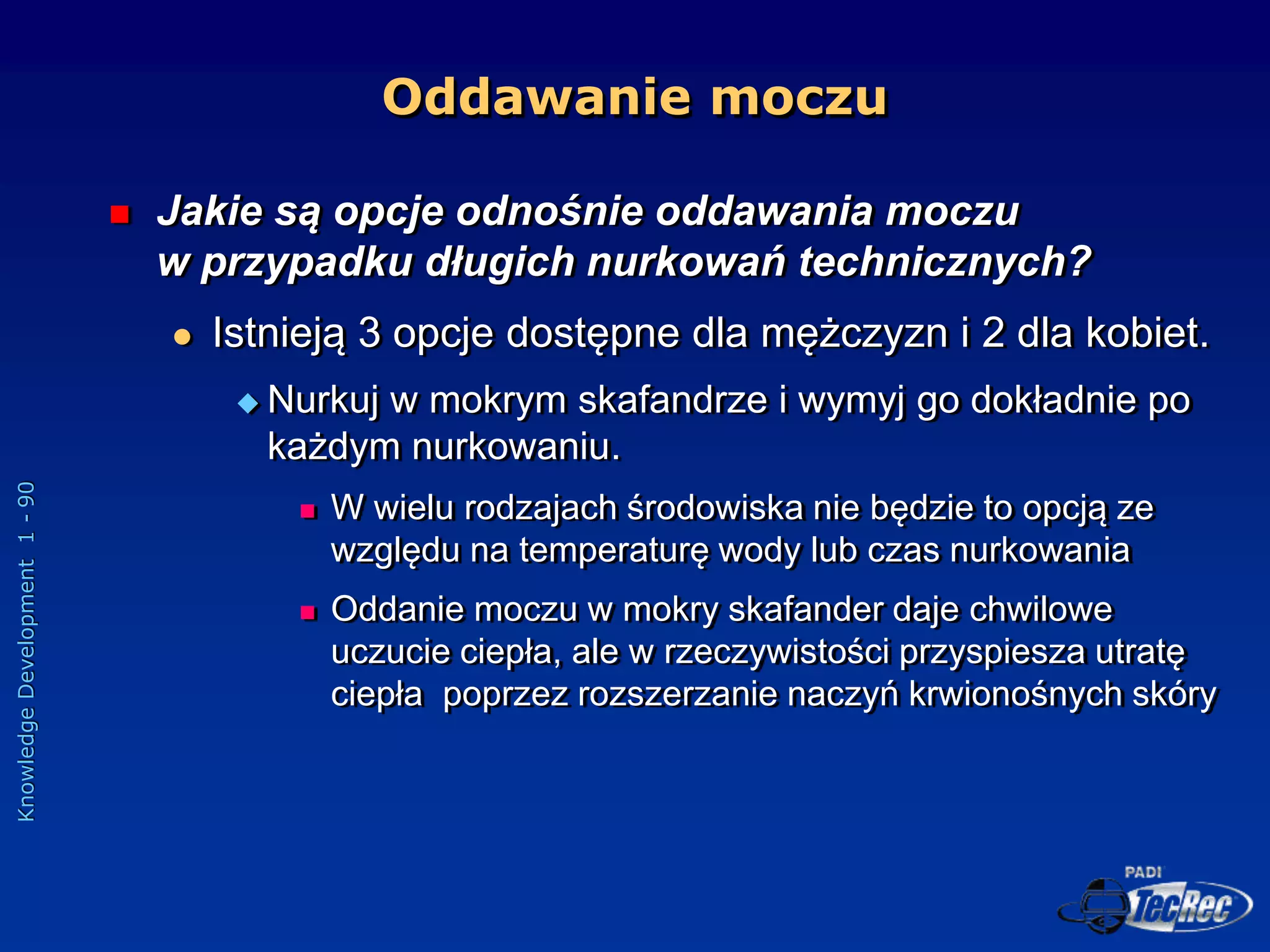 Oddawanie moczu

Jakie są opcje odnośnie oddawania moczu w przypadku długich nurkowań technicznych?

Istnieją 3 opcje dostępne dla mężczyzn i 2 dla kobiet.

Nurkuj w mokrym skafandrze i wymyj go dokładnie po każdym nurkowaniu.

W wielu rodzajach środowiska nie będzie to opcją ze względu na temperaturę wody lub czas nurkowania

Oddanie moczu w mokry skafander daje chwilowe uczucie ciepła, ale w rzeczywistości przyspiesza utratę ciepła  poprzez rozszerzanie naczyń krwionośnych skóry

Knowledge Development 1 - 90

PADI TecRec